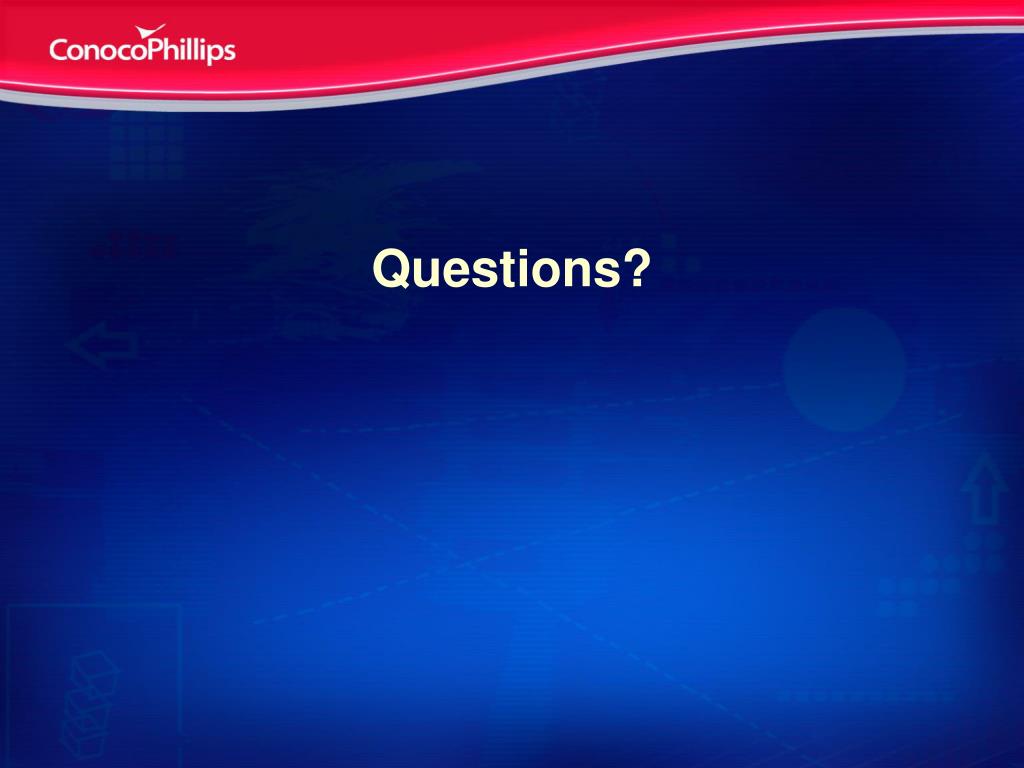 ConocoPhillips

Questions?